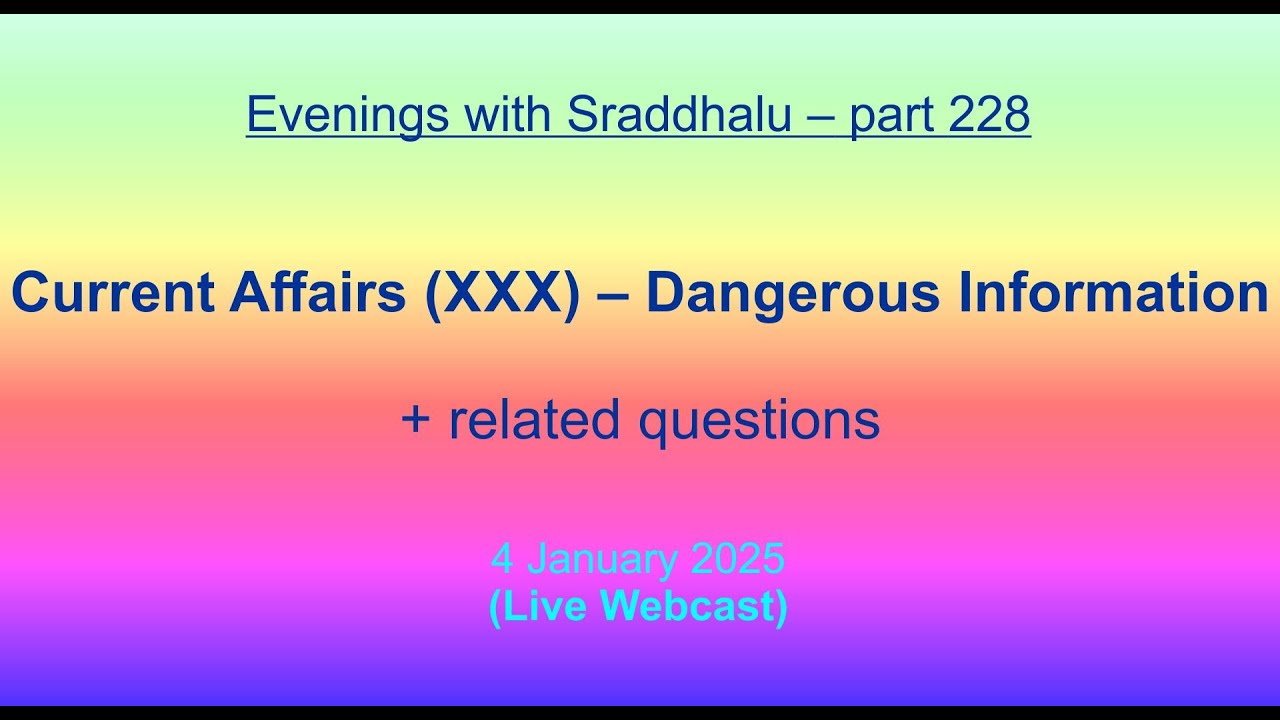 Evenings with Sraddhalu – part 228

Current Affairs (XXX) – Dangerous Information

+ related questions

4 January 2025
(Live Webcast)